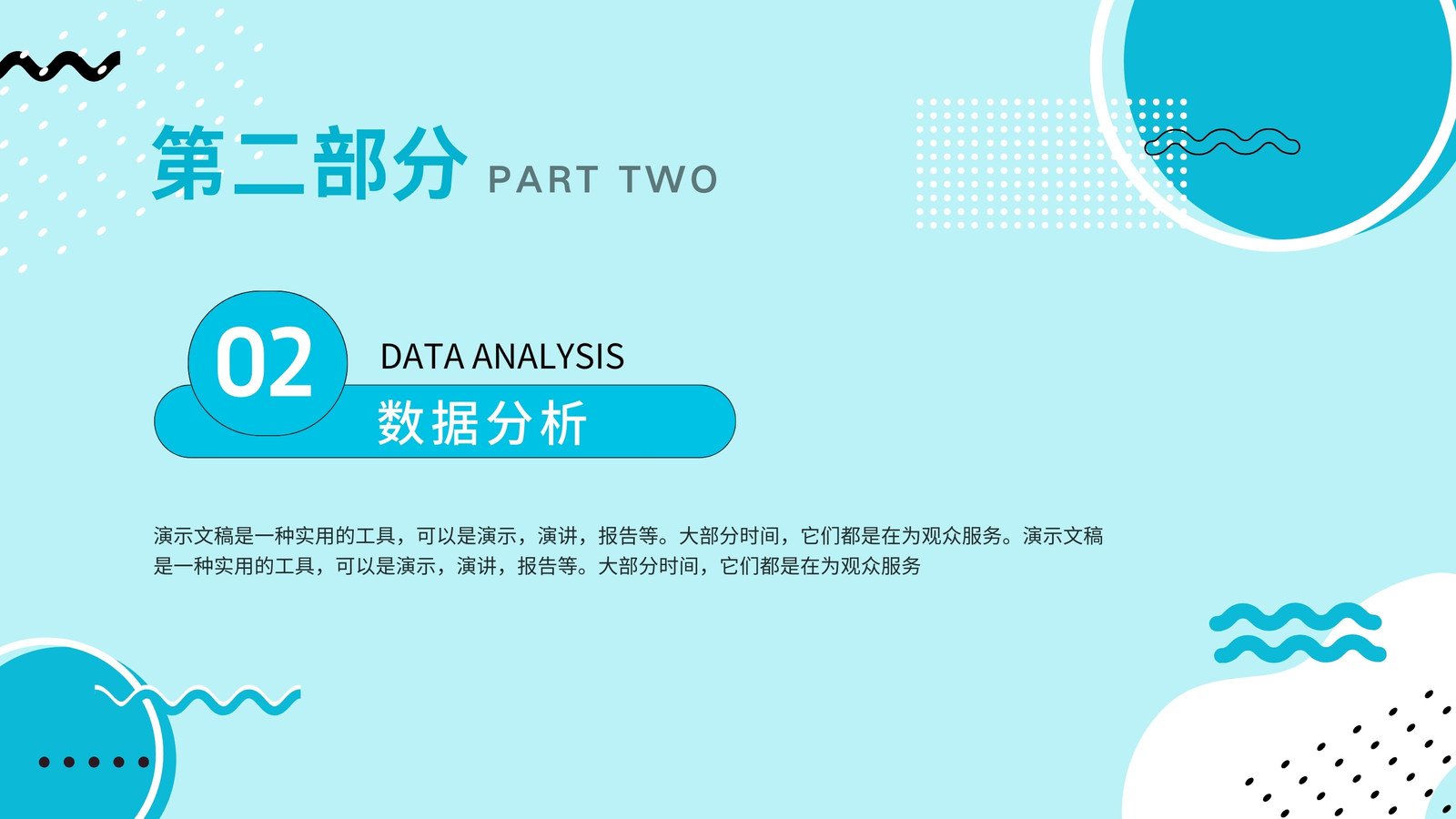 第二部分 PART TWO

02

DATA ANALYSIS

数据分析

演示文稿是一种实用的工具，可以是演示，演讲，报告等。大部分时间，它们都是在为观众服务。演示文稿是一种实用的工具，可以是演示，演讲，报告等。大部分时间，它们都是在为观众服务